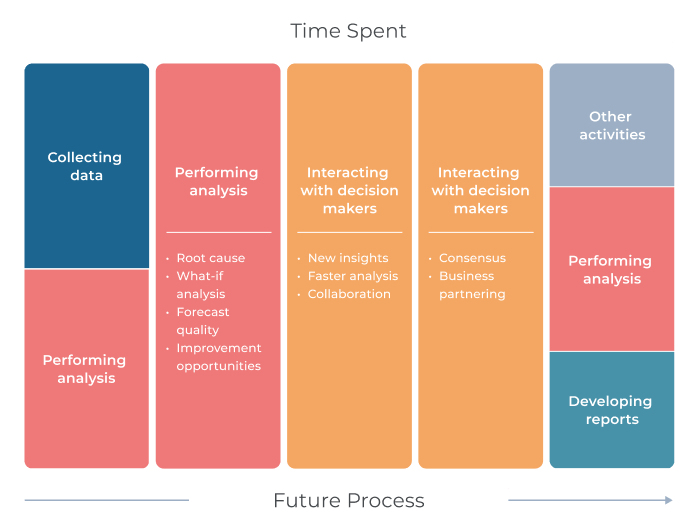 Time Spent

Collecting data

Performing analysis

Performing analysis

- Root cause
- What-if analysis
- Forecast quality
- Improvement opportunities

Interacting with decision makers

- New insights
- Faster analysis
- Collaboration

Interacting with decision makers

- Consensus
- Business partnering

Other activities

Performing analysis

Developing reports

Future Process